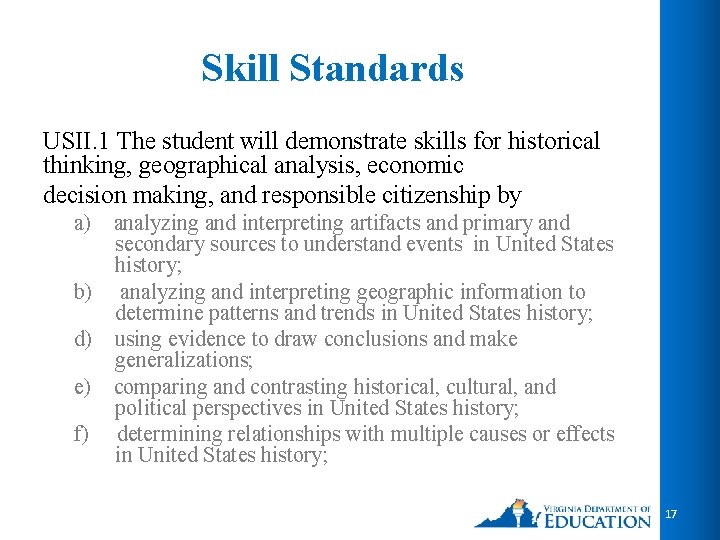 Skill Standards

USII.1 The student will demonstrate skills for historical thinking, geographical analysis, economic decision making, and responsible citizenship by

a) analyzing and interpreting artifacts and primary and secondary sources to understand events in United States history;

b) analyzing and interpreting geographic information to determine patterns and trends in United States history;

d) using evidence to draw conclusions and make generalizations;

e) comparing and contrasting historical, cultural, and political perspectives in United States history;

f) determining relationships with multiple causes or effects in United States history;

VIRGINIA DEPARTMENT OF EDUCATION

17